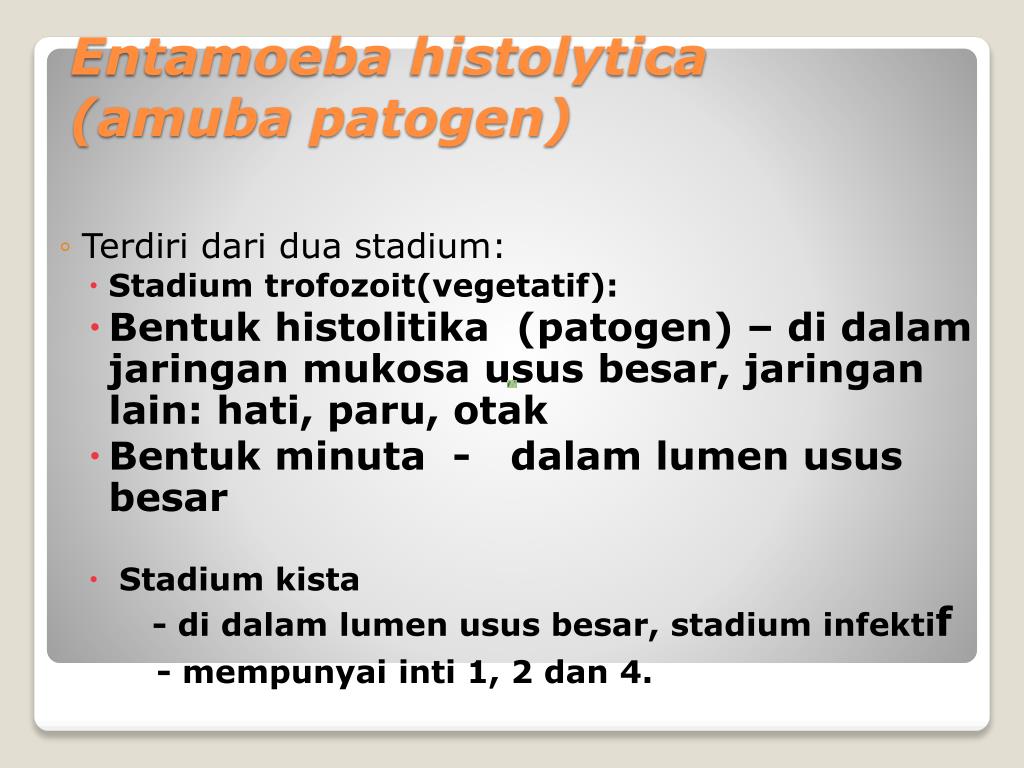 Entamoeba histolytica (amuba patogen)

◦ Terdiri dari dua stadium:
• Stadium trofozoit(vegetatif):
• Bentuk histolitika (patogen) – di dalam jaringan mukosa usus besar, jaringan lain: hati, paru, otak
• Bentuk minuta - dalam lumen usus besar

• Stadium kista
- di dalam lumen usus besar, stadium infektif
- mempunyai inti 1, 2 dan 4.